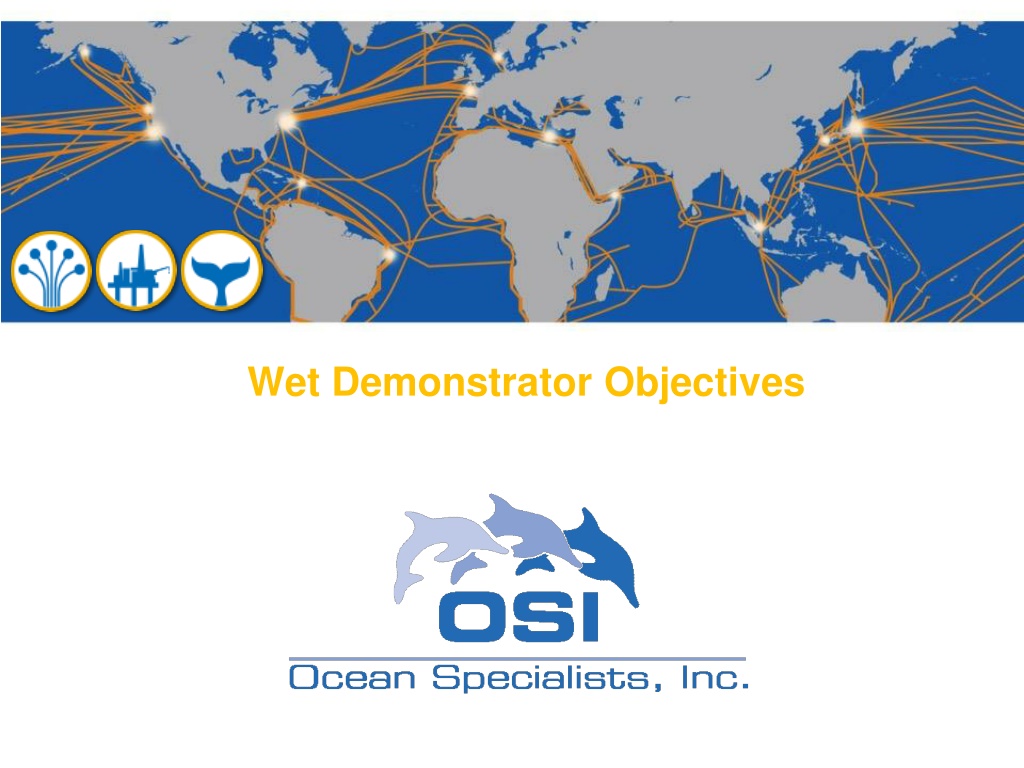 Wet Demonstrator Objectives

OSI

Ocean Specialists, Inc.